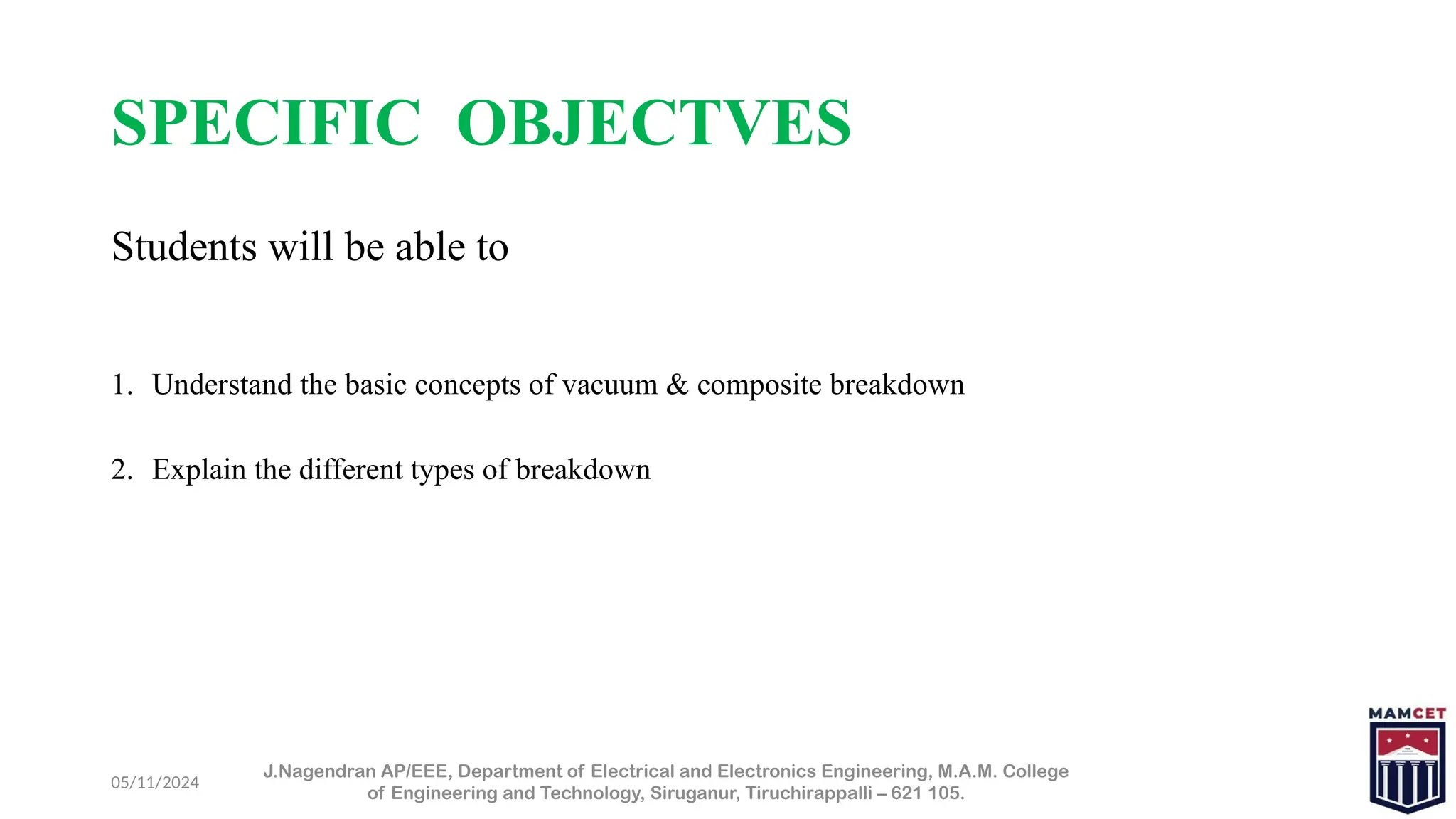 SPECIFIC OBJECTVES

Students will be able to

1. Understand the basic concepts of vacuum & composite breakdown

2. Explain the different types of breakdown

05/11/2024

J.Nagendran AP/EEE, Department of Electrical and Electronics Engineering, M.A.M. College of Engineering and Technology, Siruganur, Tiruchirappalli – 621 105.

MAMCET